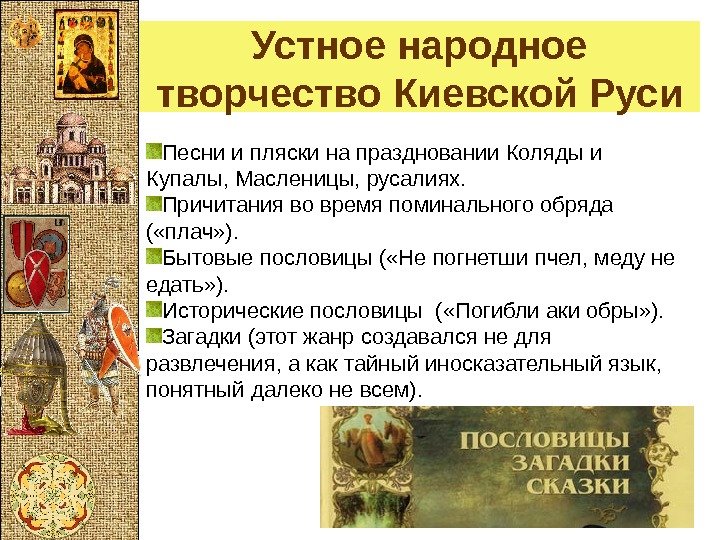 Устное народное творчество Киевской Руси

Песни и пляски на праздновании Коляды и Купалы, Масленицы, русалиях.
Причитания во время поминального обряда («плач»).
Бытовые пословицы («Не погнетши пчел, меду не едать»).
Исторические пословицы («Погибли аки обры»).
Загадки (этот жанр создавался не для развлечения, а как тайный иносказательный язык, понятный далеко не всем).

ПОСЛОВИЦЫ ЗАГАДКИ СКАЗКИ